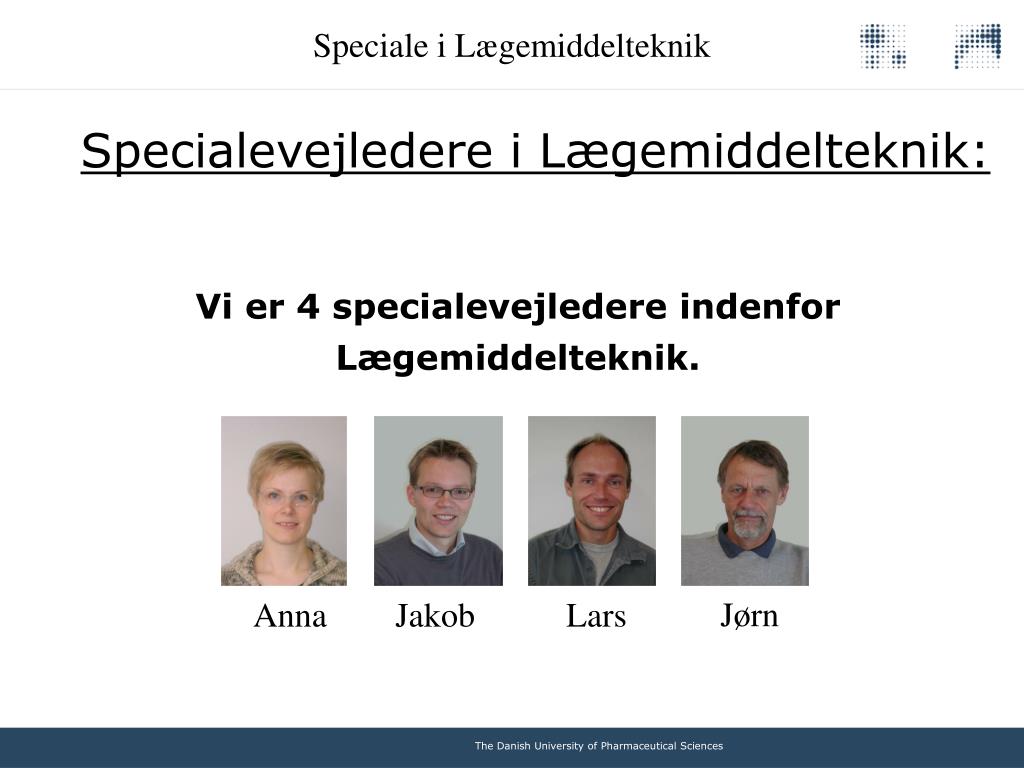 Speciale i Lægemiddelteknik

Specialevejledere i Lægemiddelteknik:

Vi er 4 specialevejledere indenfor Lægemiddelteknik.

Anna Jakob Lars Jørn

The Danish University of Pharmaceutical Sciences